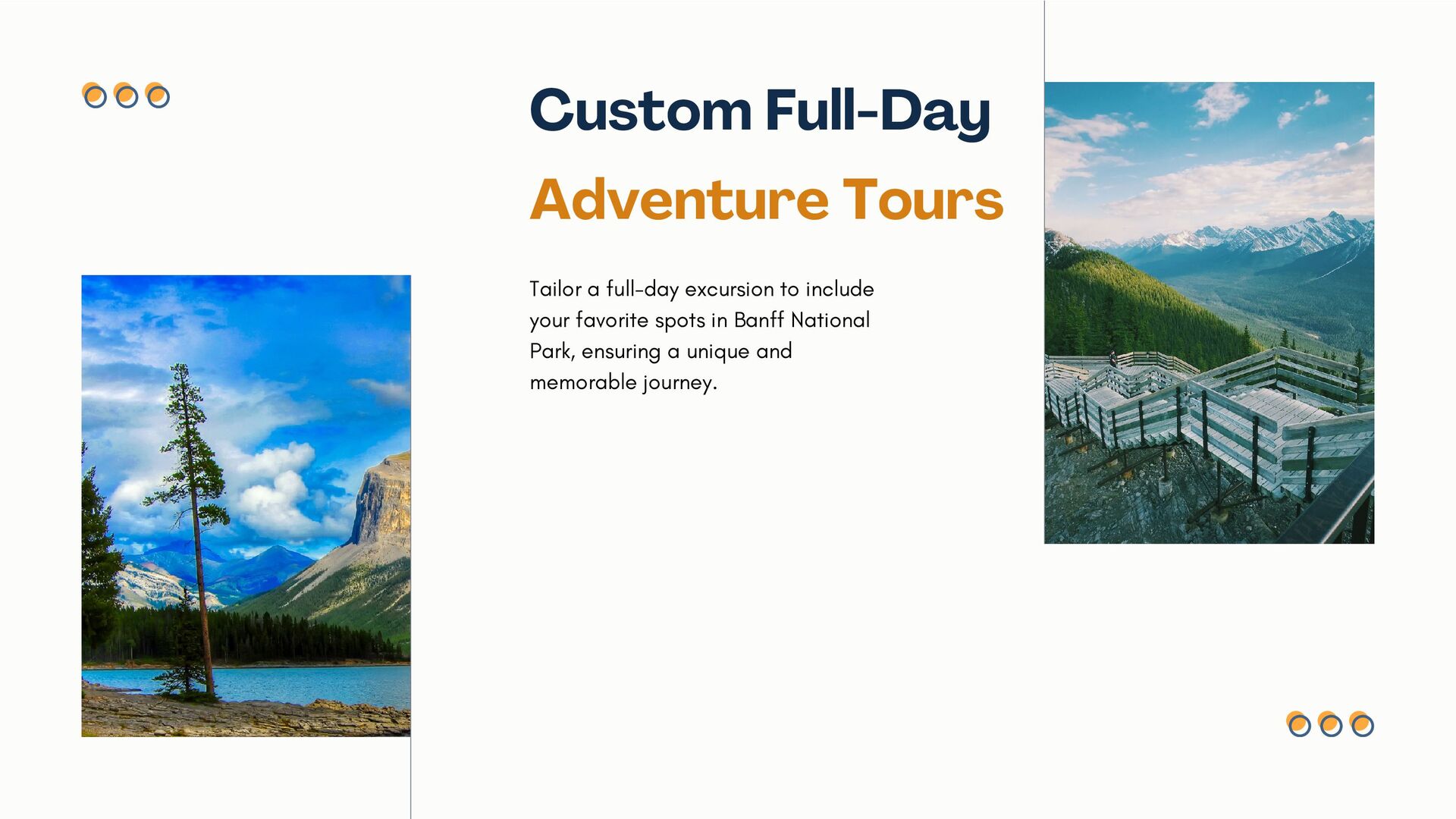 Custom Full-Day
Adventure Tours

Tailor a full-day excursion to include your favorite spots in Banff National Park, ensuring a unique and memorable journey.